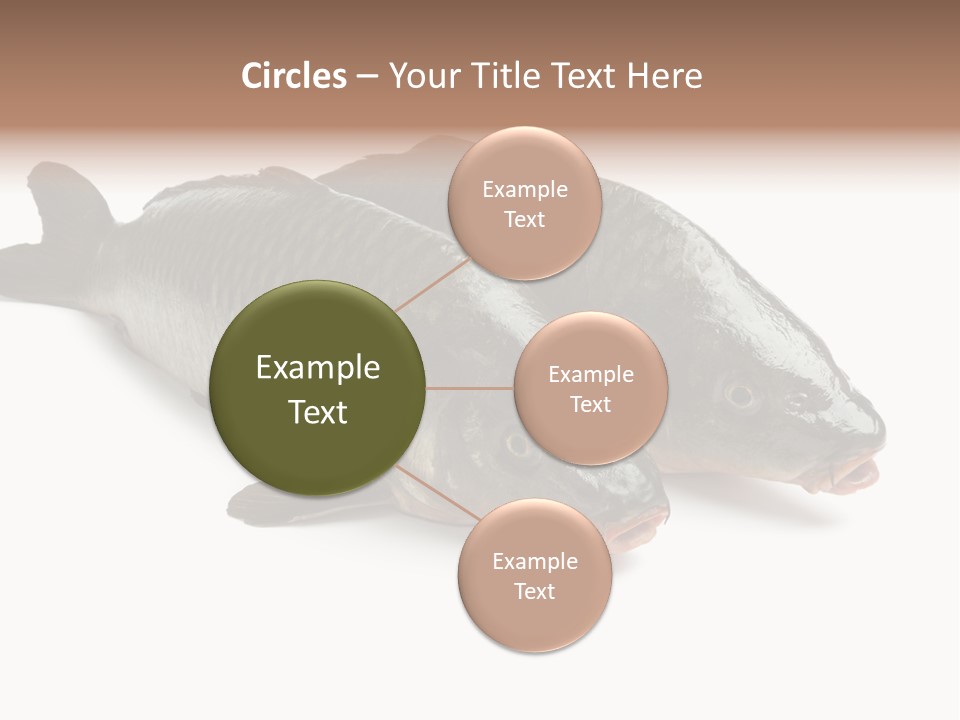 Circles – Your Title Text Here

Example Text

Example Text

Example Text

Example Text